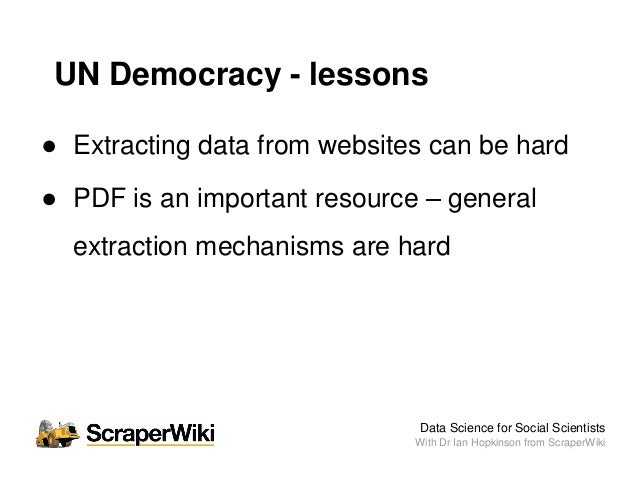 UN Democracy - lessons

● Extracting data from websites can be hard

● PDF is an important resource – general extraction mechanisms are hard

ScraperWiki

Data Science for Social Scientists
With Dr Ian Hopkinson from ScraperWiki